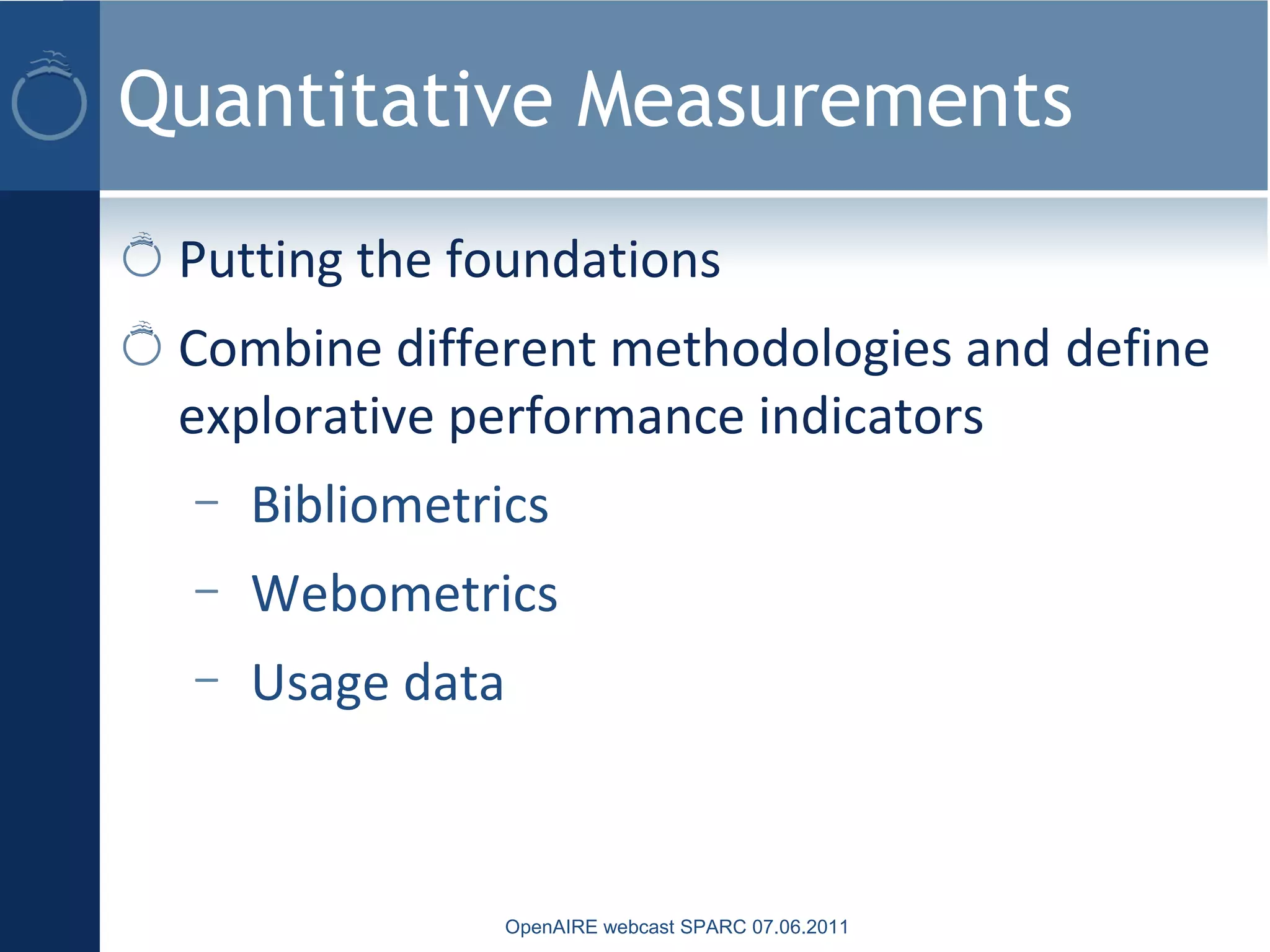 Quantitative Measurements

Putting the foundations

Combine different methodologies and define explorative performance indicators

– Bibliometrics

– Webometrics

– Usage data

OpenAIRE webcast SPARC 07.06.2011